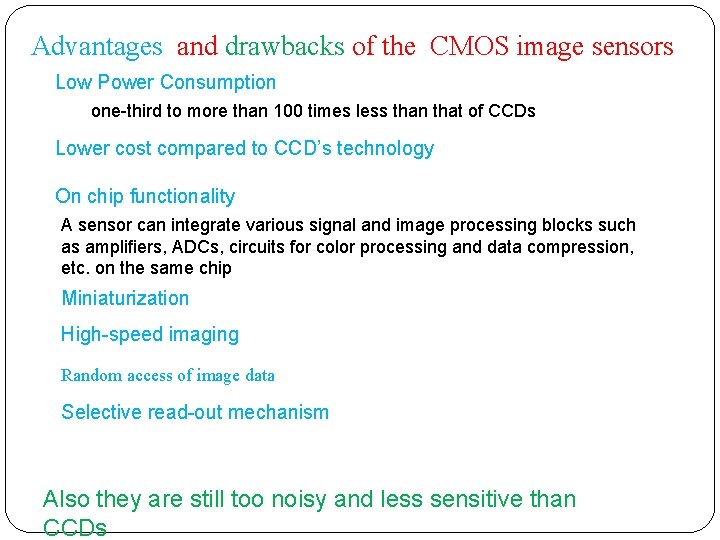 Advantages and drawbacks of the CMOS image sensors

Low Power Consumption

one-third to more than 100 times less than that of CCDs

Lower cost compared to CCD's technology

On chip functionality

A sensor can integrate various signal and image processing blocks such as amplifiers, ADCs, circuits for color processing and data compression, etc. on the same chip

Miniaturization

High-speed imaging

Random access of image data

Selective read-out mechanism

Also they are still too noisy and less sensitive than CCDs